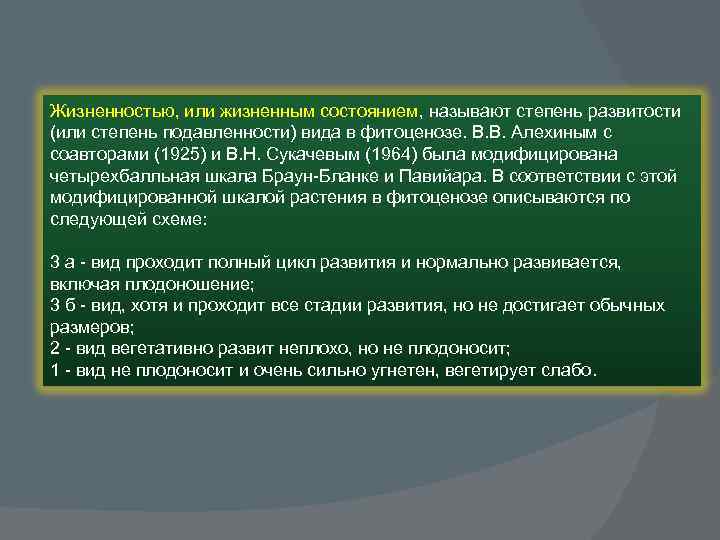 Жизненностью, или жизненным состоянием, называют степень развитости (или степень подавленности) вида в фитоценозе. В.В. Алехиным с соавторами (1925) и В.Н. Сукачевым (1964) была модифицирована четырехбалльная шкала Браун-Бланке и Павийара. В соответствии с этой модифицированной шкалой растения в фитоценозе описываются по следующей схеме:

3 а - вид проходит полный цикл развития и нормально развивается, включая плодоношение;
3 б - вид, хотя и проходит все стадии развития, но не достигает обычных размеров;
2 - вид вегетативно развит неплохо, но не плодоносит;
1 - вид не плодоносит и очень сильно угнетен, вегетирует слабо.